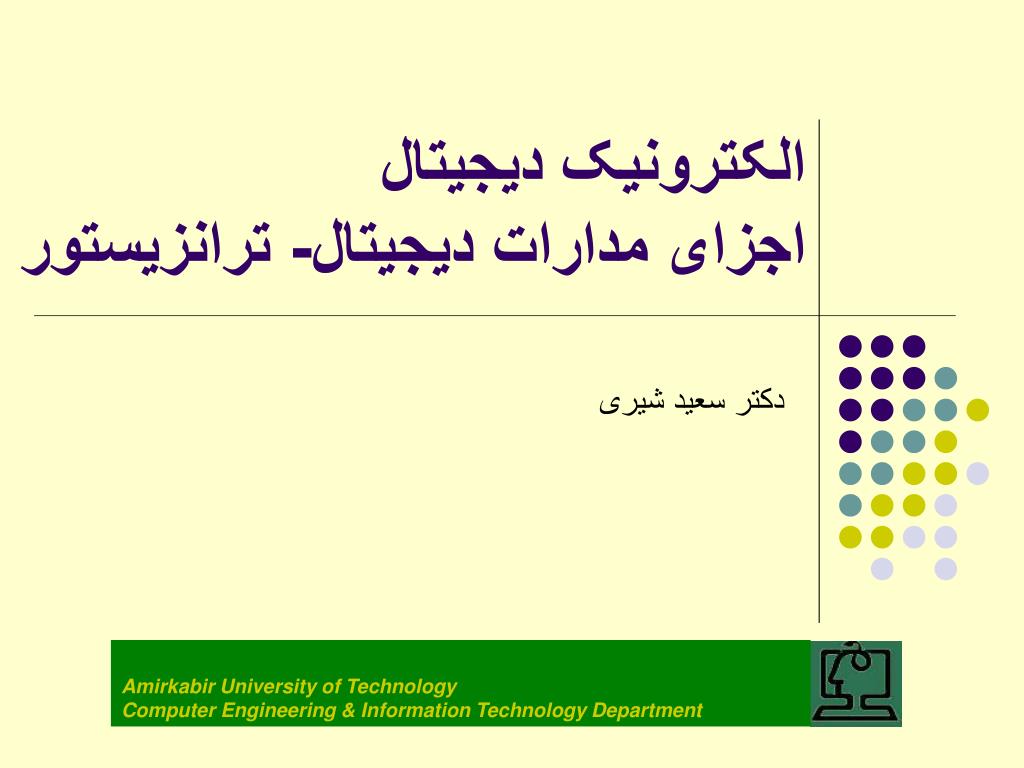 الکترونیک دیجیتال
اجزای مدارات دیجیتال- ترانزیستور

دکتر سعید شیری

Amirkabir University of Technology
Computer Engineering & Information Technology Department